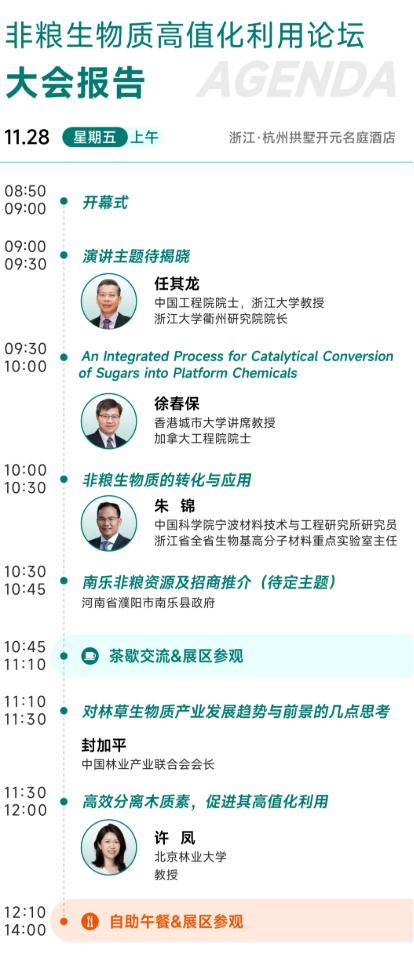 非粮生物质高值化利用论坛
大会报告 AGENDA

11.28 星期五 上午 浙江·杭州拱墅开元名庭酒店

08:50
09:00
开幕式

09:00
09:30
演讲主题待揭晓
任其龙
中国工程院院士，浙江大学教授
浙江大学衢州研究院院长

09:30
10:00
An Integrated Process for Catalytical Conversion of Sugars into Platform Chemicals
徐春保
香港城市大学讲席教授
加拿大工程院院士

10:00
10:30
非粮生物质的转化与应用
朱 锦
中国科学院宁波材料技术与工程研究所研究员
浙江省全省生物基高分子材料重点实验室主任

10:30
10:45
南乐非粮资源及招商推介（待定主题）
河南省濮阳市南乐县政府

10:45
11:10
茶歇交流&展区参观

11:10
11:30
对林草生物质产业发展趋势与前景的几点思考
封加平
中国林业产业联合会会长

11:30
12:00
高效分离木质素，促进其高值化利用
许 凤
北京林业大学
教授

12:10
14:00
自助午餐&展区参观